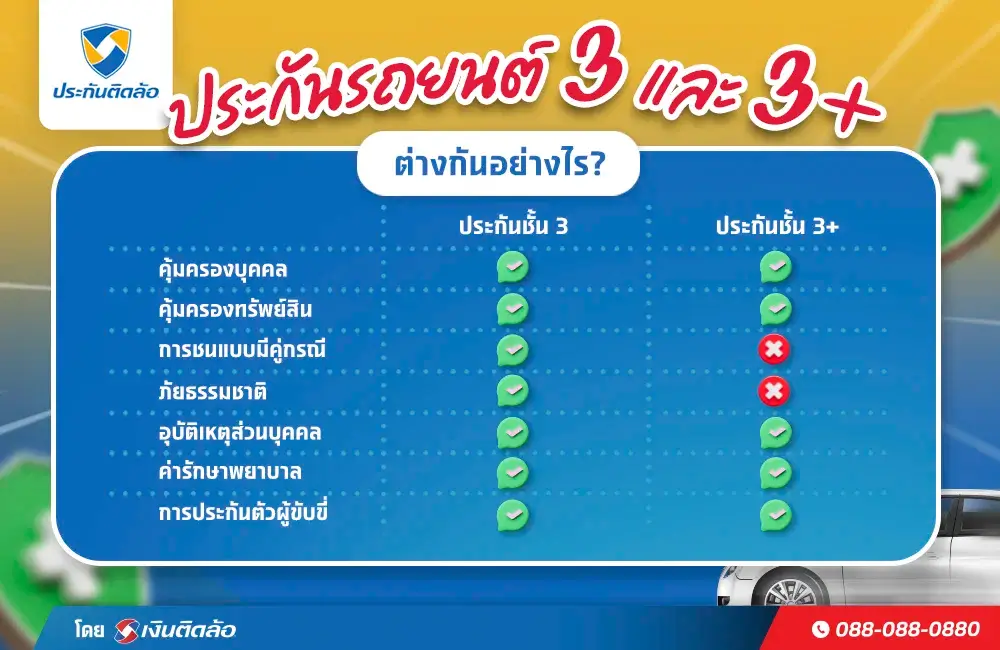 ประกันติดล้อ

ประกันรถยนต์ 3 และ 3+

ต่างกันอย่างไร?

| | ประกันชั้น 3 | ประกันชั้น 3+ |
|---|---|---|
| คุ้มครองบุคคล | ✓ | ✓ |
| คุ้มครองทรัพย์สิน | ✓ | ✓ |
| การชนแบบมีคู่กรณี | ✓ | ✗ |
| ภัยธรรมชาติ | ✓ | ✗ |
| อุบัติเหตุส่วนบุคคล | ✓ | ✓ |
| ค่ารักษาพยาบาล | ✓ | ✓ |
| การประกันตัวผู้ขับขี่ | ✓ | ✓ |

โดย เงินติดล้อ

088-088-0880